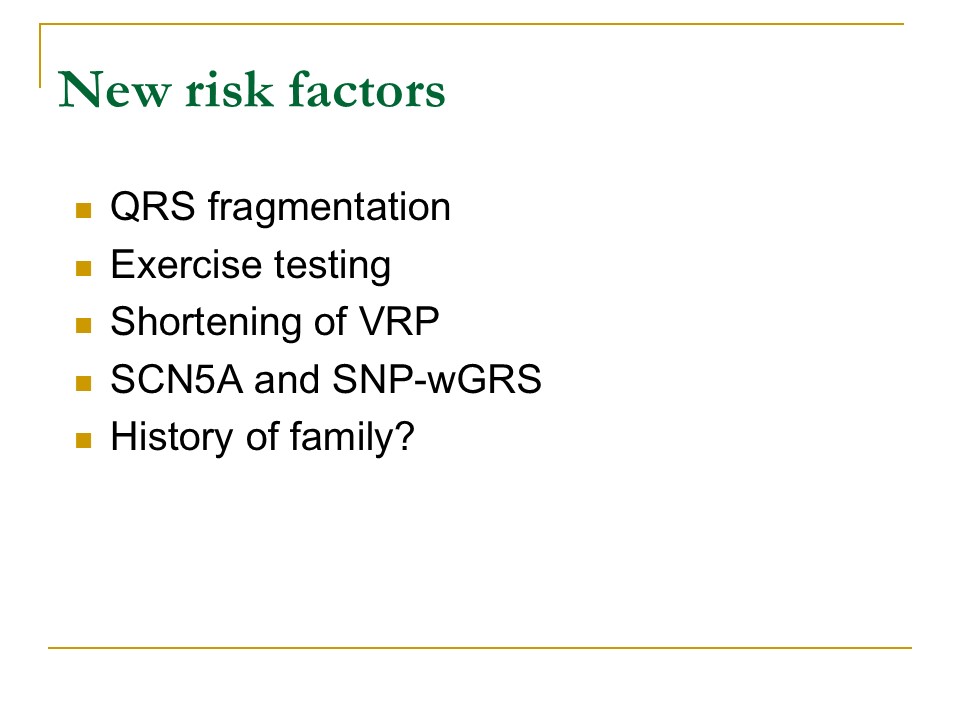 New risk factors

- QRS fragmentation
- Exercise testing
- Shortening of VRP
- SCN5A and SNP-wGRS
- History of family?